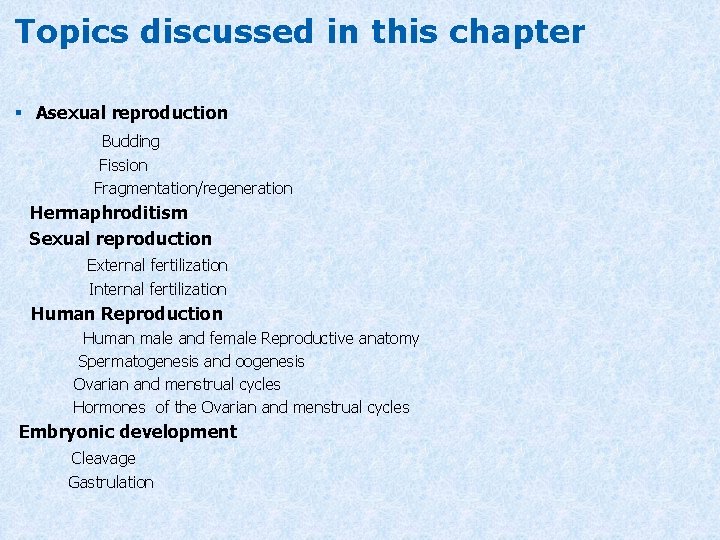 Topics discussed in this chapter

▪ Asexual reproduction

Budding

Fission

Fragmentation/regeneration

Hermaphroditism

Sexual reproduction

External fertilization

Internal fertilization

Human Reproduction

Human male and female Reproductive anatomy

Spermatogenesis and oogenesis

Ovarian and menstrual cycles

Hormones of the Ovarian and menstrual cycles

Embryonic development

Cleavage

Gastrulation